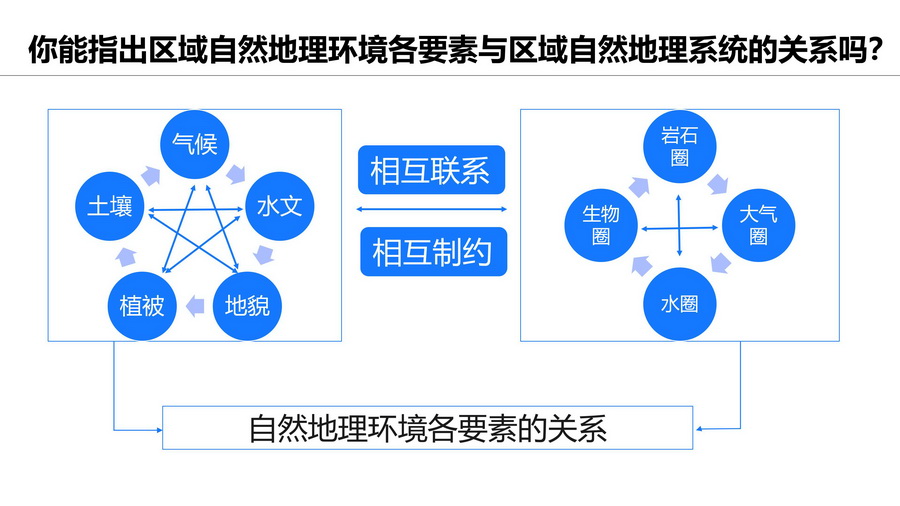 你能指出区域自然地理环境各要素与区域自然地理系统的关系吗？

气候
水文
地貌
植被
土壤

相互联系
相互制约

岩石圈
大气圈
水圈
生物圈

自然地理环境各要素的关系